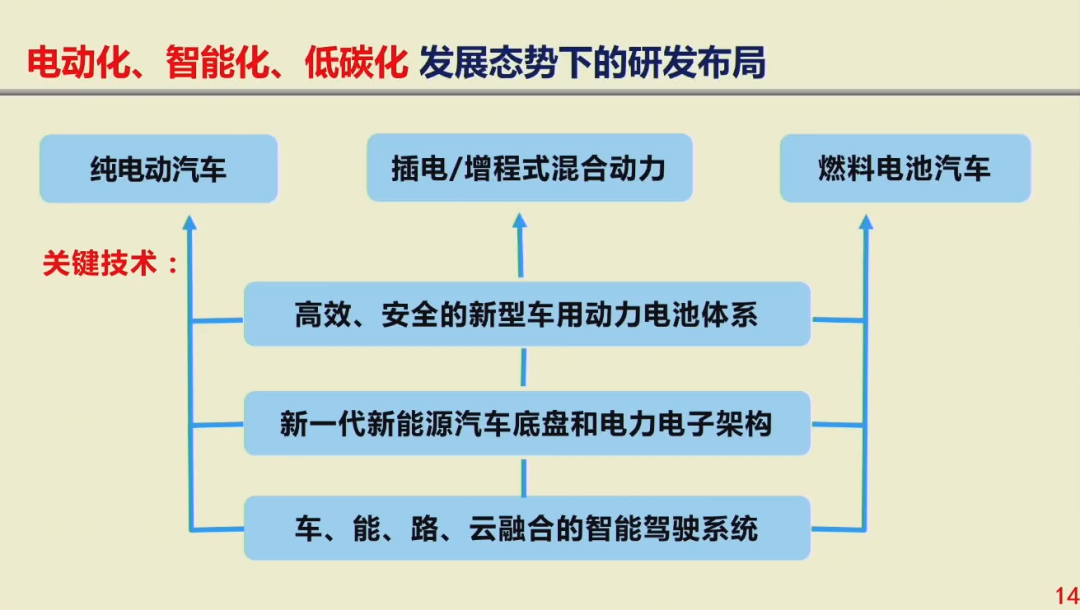 电动化、智能化、低碳化 发展态势下的研发布局

纯电动汽车

插电/增程式混合动力

燃料电池汽车

关键技术：

高效、安全的新型车用动力电池体系

新一代新能源汽车底盘和电力电子架构

车、能、路、云融合的智能驾驶系统

14